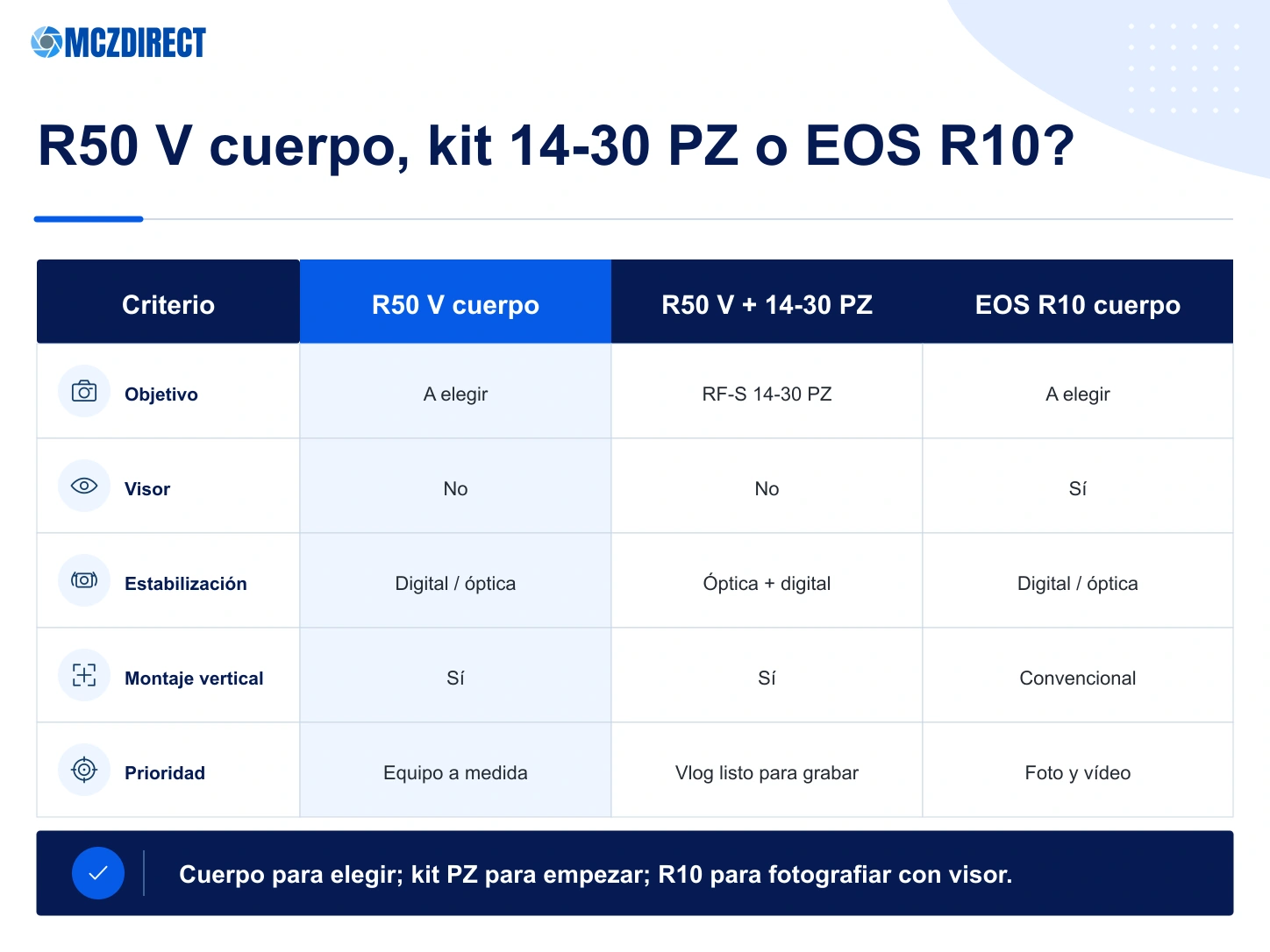 MCZDIRECT

R50 V cuerpo, kit 14-30 PZ o EOS R10?

| Criterio | R50 V cuerpo | R50 V + 14-30 PZ | EOS R10 cuerpo |
|---|---|---|---|
| Objetivo | A elegir | RF-S 14-30 PZ | A elegir |
| Visor | No | No | Sí |
| Estabilización | Digital / óptica | Óptica + digital | Digital / óptica |
| Montaje vertical | Sí | Sí | Convencional |
| Prioridad | Equipo a medida | Vlog listo para grabar | Foto y vídeo |

Cuerpo para elegir; kit PZ para empezar; R10 para fotografiar con visor.